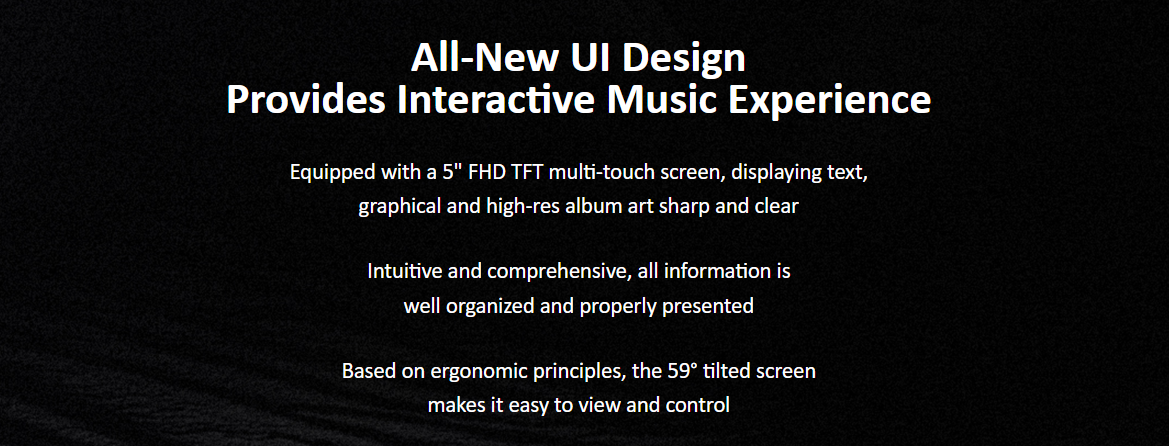 All-New UI Design
Provides Interactive Music Experience

Equipped with a 5" FHD TFT multi-touch screen, displaying text, graphical and high-res album art sharp and clear

Intuitive and comprehensive, all information is well organized and properly presented

Based on ergonomic principles, the 59° tilted screen makes it easy to view and control